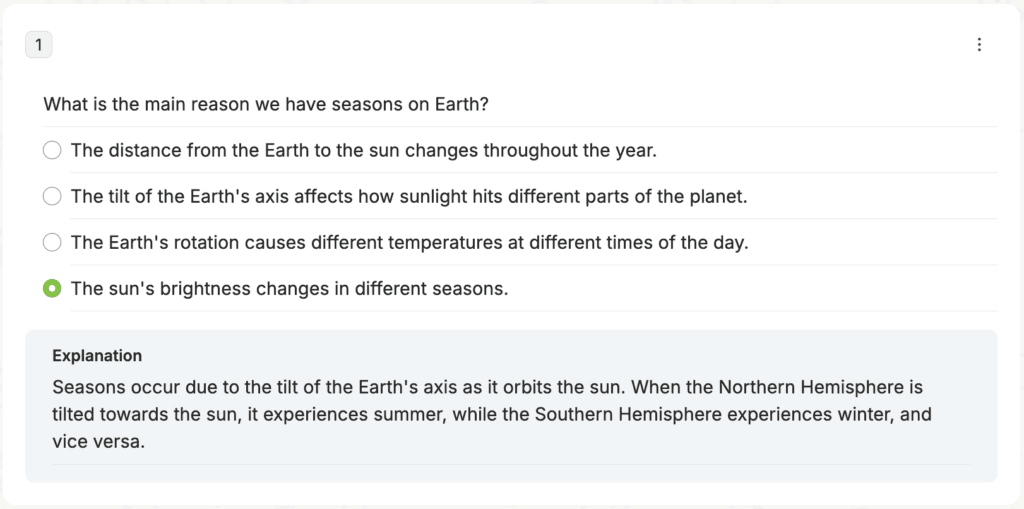 1

What is the main reason we have seasons on Earth?

The distance from the Earth to the sun changes throughout the year.

The tilt of the Earth's axis affects how sunlight hits different parts of the planet.

The Earth's rotation causes different temperatures at different times of the day.

The sun's brightness changes in different seasons.

Explanation

Seasons occur due to the tilt of the Earth's axis as it orbits the sun. When the Northern Hemisphere is tilted towards the sun, it experiences summer, while the Southern Hemisphere experiences winter, and vice versa.